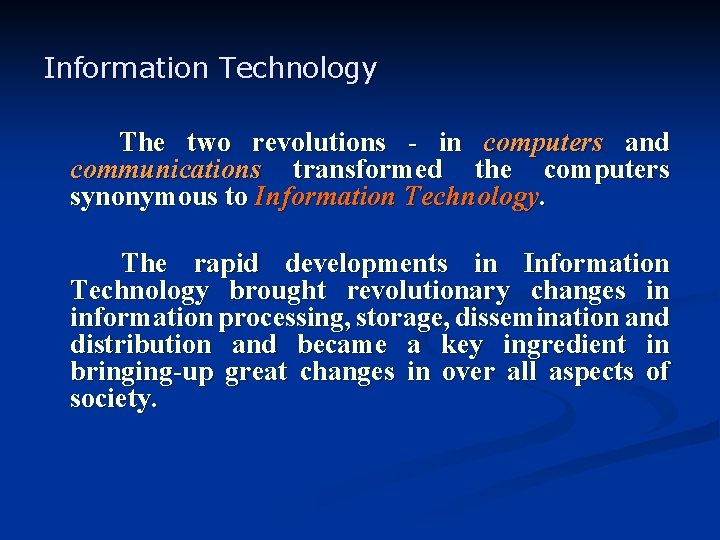 Information Technology

The two revolutions - in computers and communications transformed the computers synonymous to Information Technology.

The rapid developments in Information Technology brought revolutionary changes in information processing, storage, dissemination and distribution and became a key ingredient in bringing-up great changes in over all aspects of society.